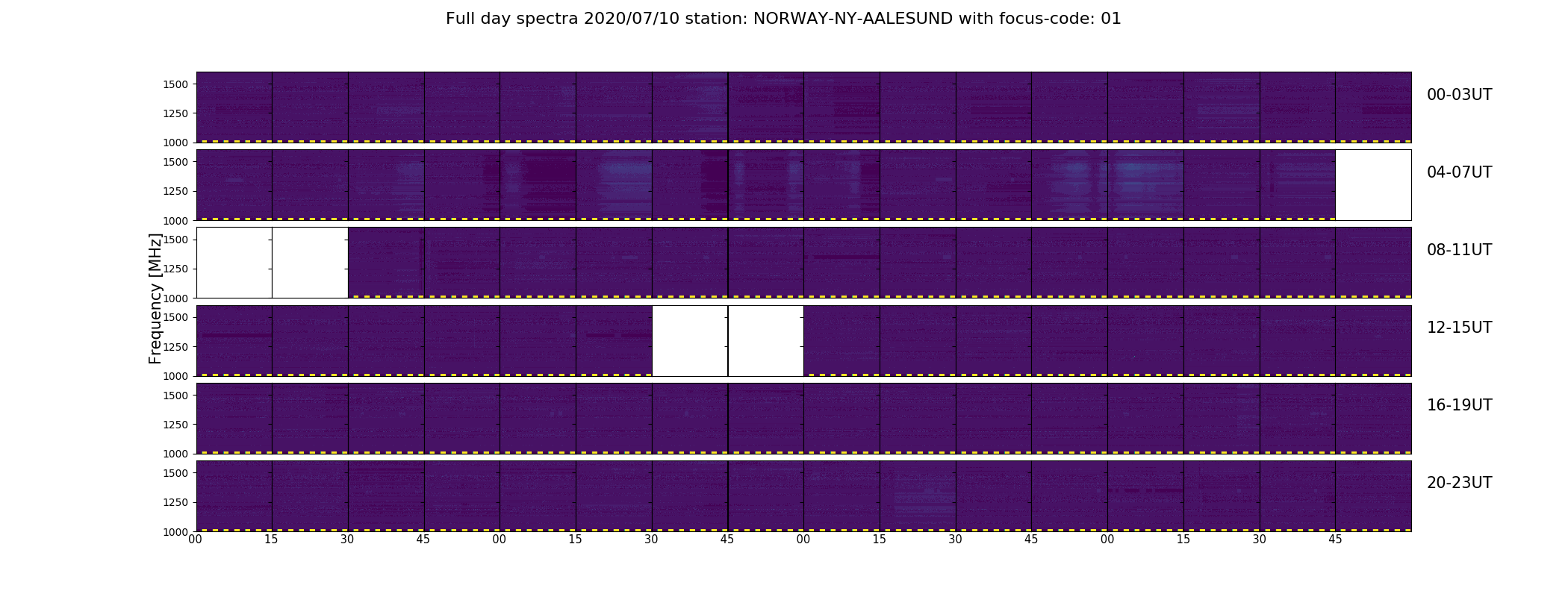 Full day spectra 2020/07/10 station: NORWAY-NY-AALESUND with focus-code: 01

Frequency [MHz]

1500
1250
1000
00-03UT

1500
1250
1000
04-07UT

1500
1250
1000
08-11UT

1500
1250
1000
12-15UT

1500
1250
1000
16-19UT

1500
1250
1000
20-23UT

00 15 30 45 00 15 30 45 00 15 30 45 00 15 30 45